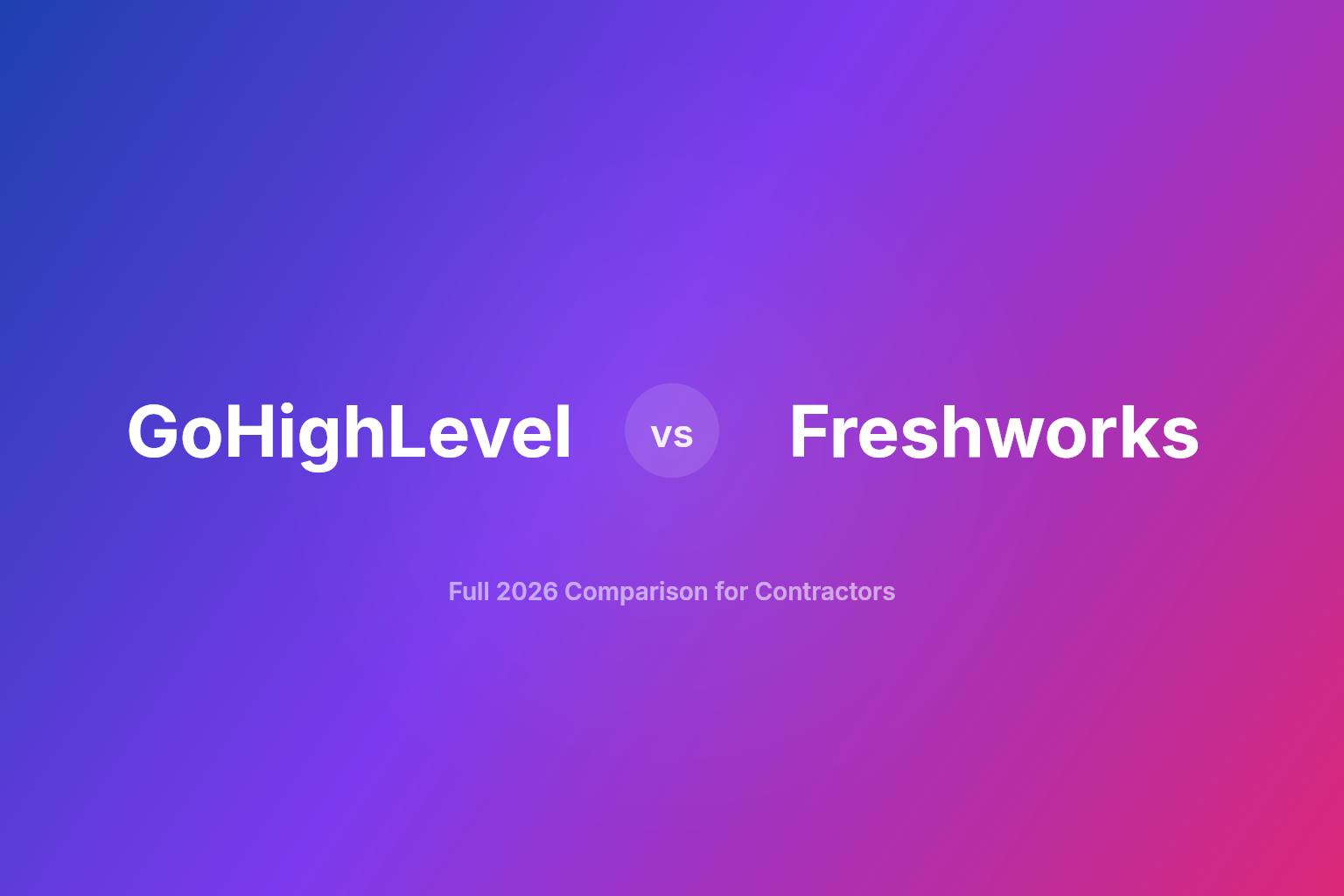 GoHighLevel vs Freshworks

Full 2026 Comparison for Contractors